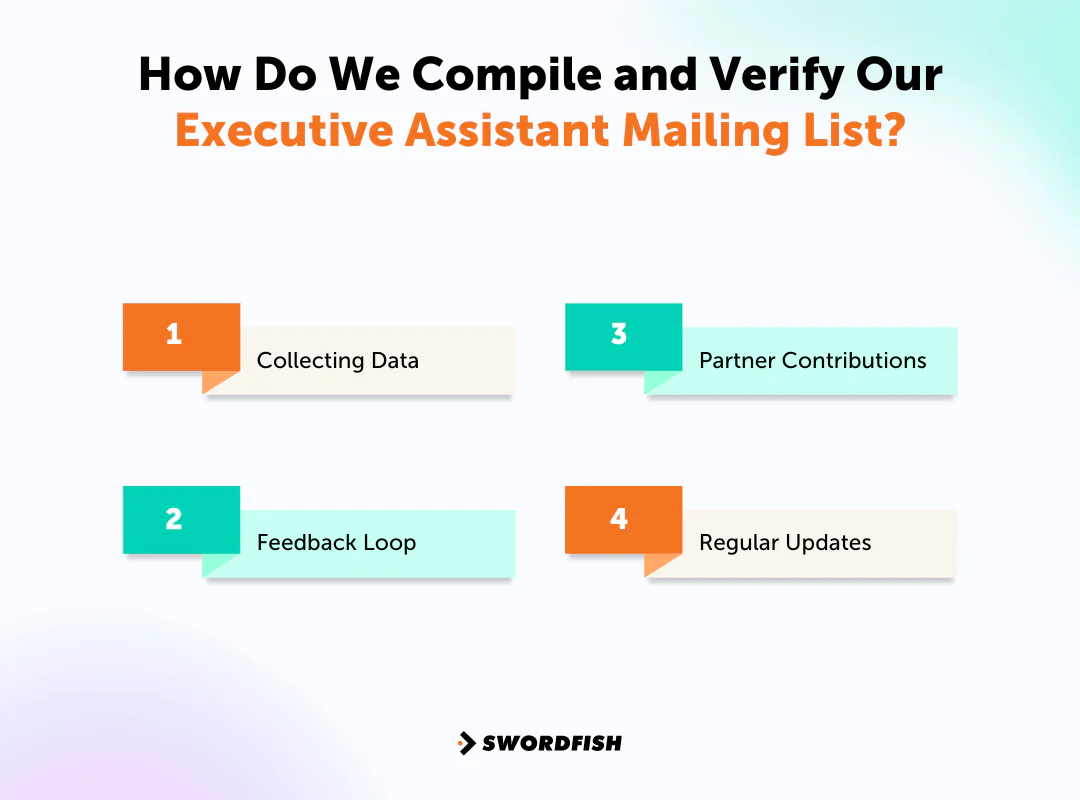 How Do We Compile and Verify Our Executive Assistant Mailing List?

1 Collecting Data

2 Feedback Loop

3 Partner Contributions

4 Regular Updates

SWORDFISH